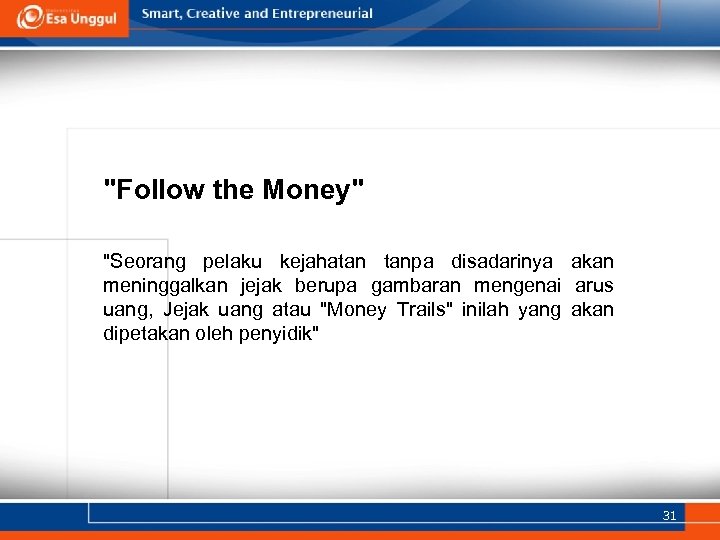 Esa Unggul

Smart, Creative and Entrepreneurial

"Follow the Money"

"Seorang pelaku kejahatan tanpa disadarinya akan meninggalkan jejak berupa gambaran mengenai arus uang, Jejak uang atau "Money Trails" inilah yang akan dipetakan oleh penyidik"

31